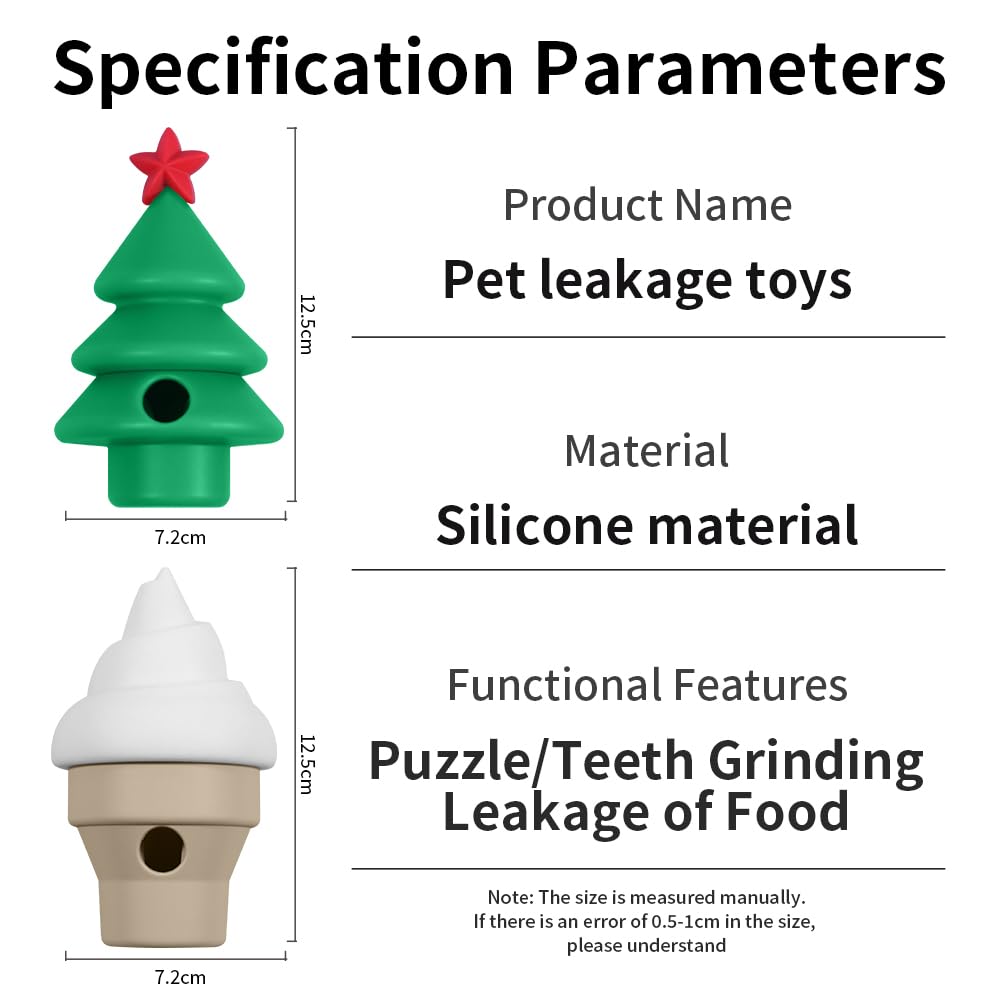 Specification Parameters

12.5cm

7.2cm

12.5cm

7.2cm

Product Name

Pet leakage toys

Material

Silicone material

Functional Features

Puzzle/Teeth Grinding Leakage of Food

Note: The size is measured manually. If there is an error of 0.5-1cm in the size, please understand